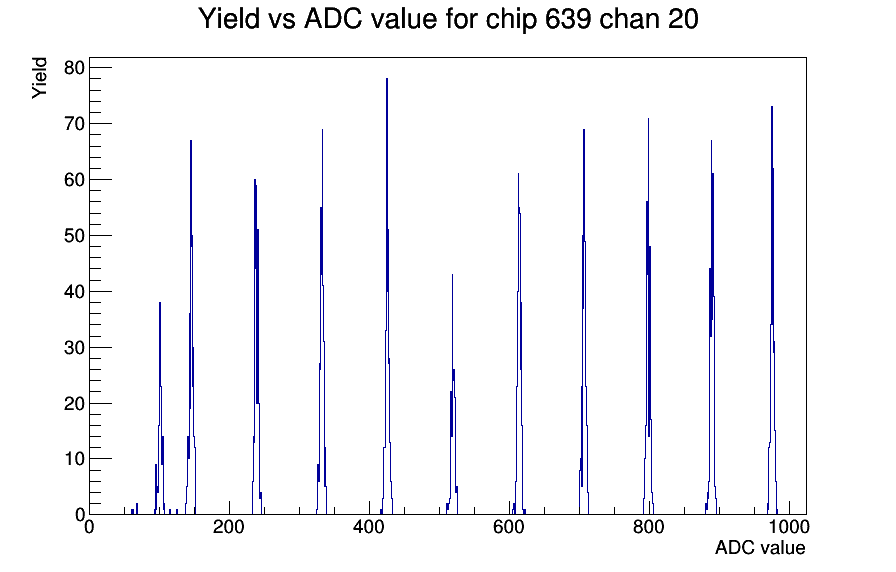 Yield vs ADC value for chip 639 chan 20

Yield

80
70
60
50
40
30
20
10
0

0
200
400
600
800
1000

ADC value